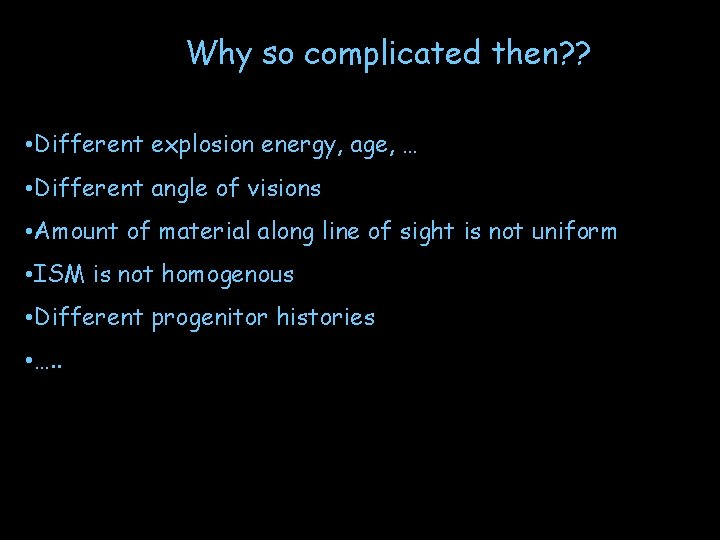 Why so complicated then??

•Different explosion energy, age, …

•Different angle of visions

•Amount of material along line of sight is not uniform

•ISM is not homogenous

•Different progenitor histories

•.....